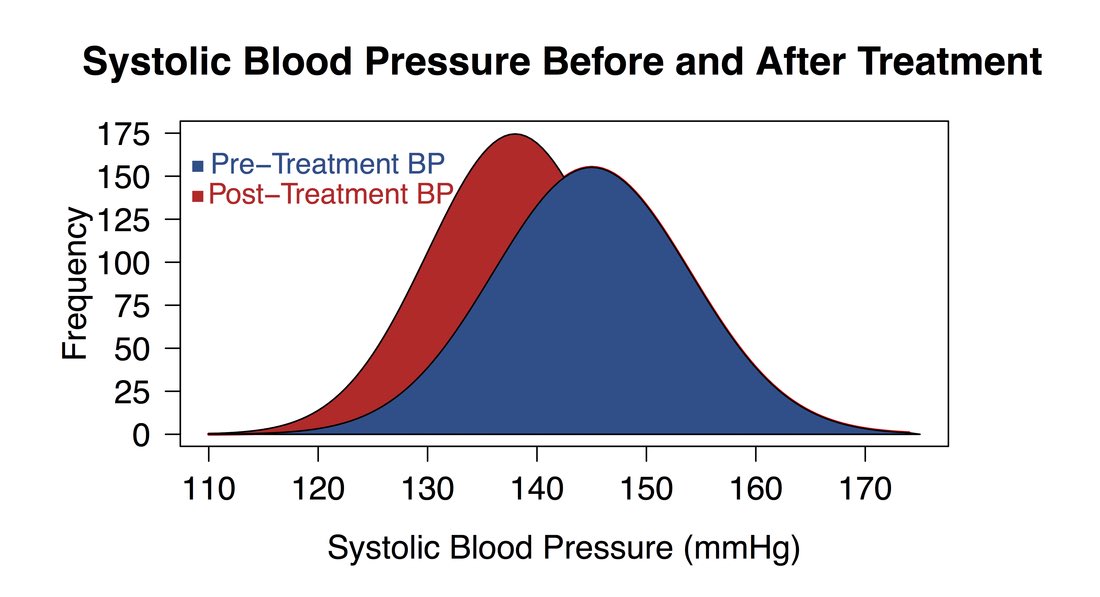 Systolic Blood Pressure Before and After Treatment

Pre−Treatment BP
Post−Treatment BP

Frequency

175
150
125
100
75
50
25
0

110 120 130 140 150 160 170

Systolic Blood Pressure (mmHg)